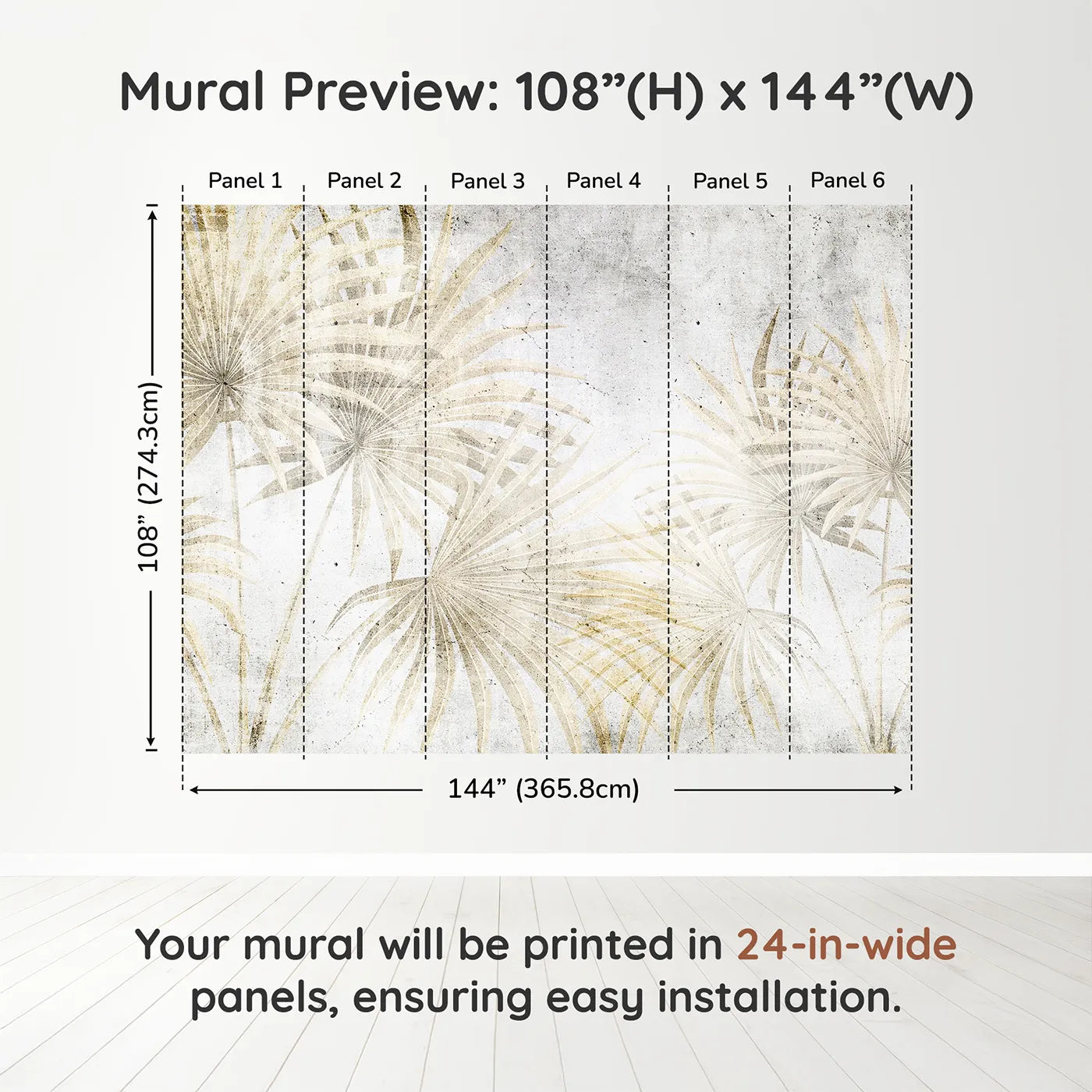 Mural Preview: 108”(H) x 144”(W)

Panel 1 Panel 2 Panel 3 Panel 4 Panel 5 Panel 6

108” (274.3cm)

144” (365.8cm)

Your mural will be printed in 24-in-wide panels, ensuring easy installation.